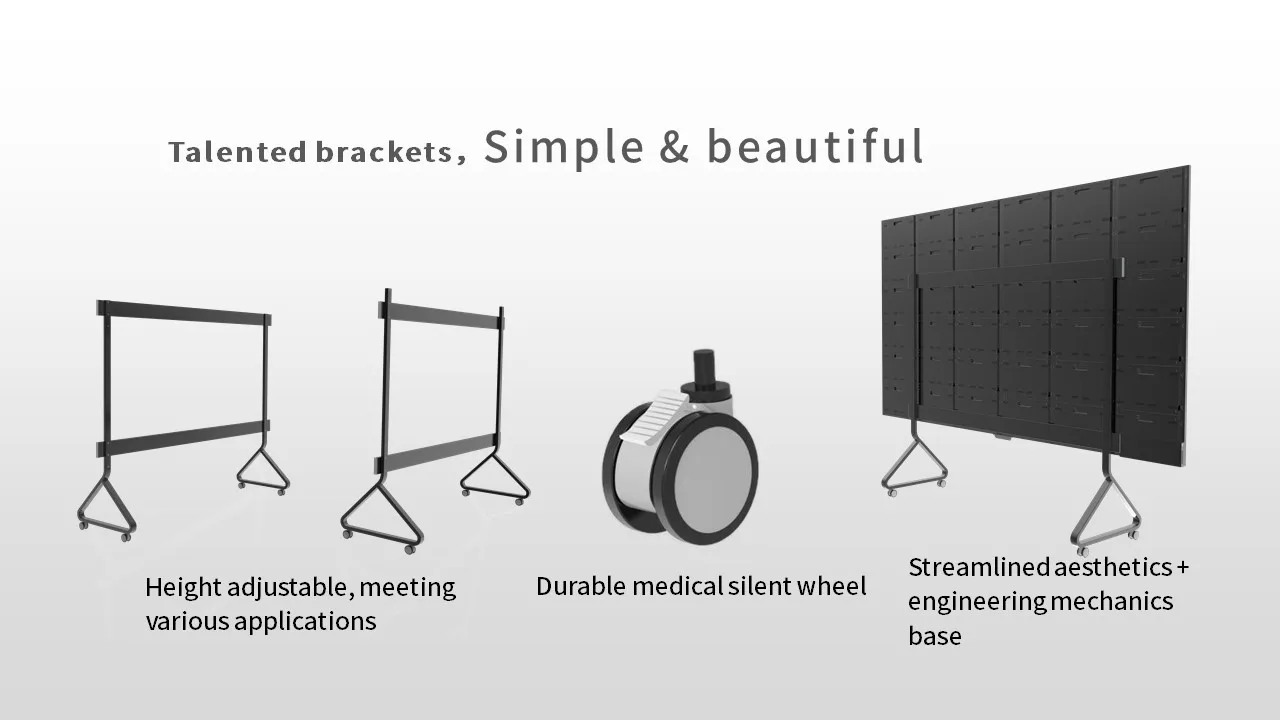 Talented brackets, Simple & beautiful

Height adjustable, meeting various applications

Durable medical silent wheel

Streamlined aesthetics + engineering mechanics base